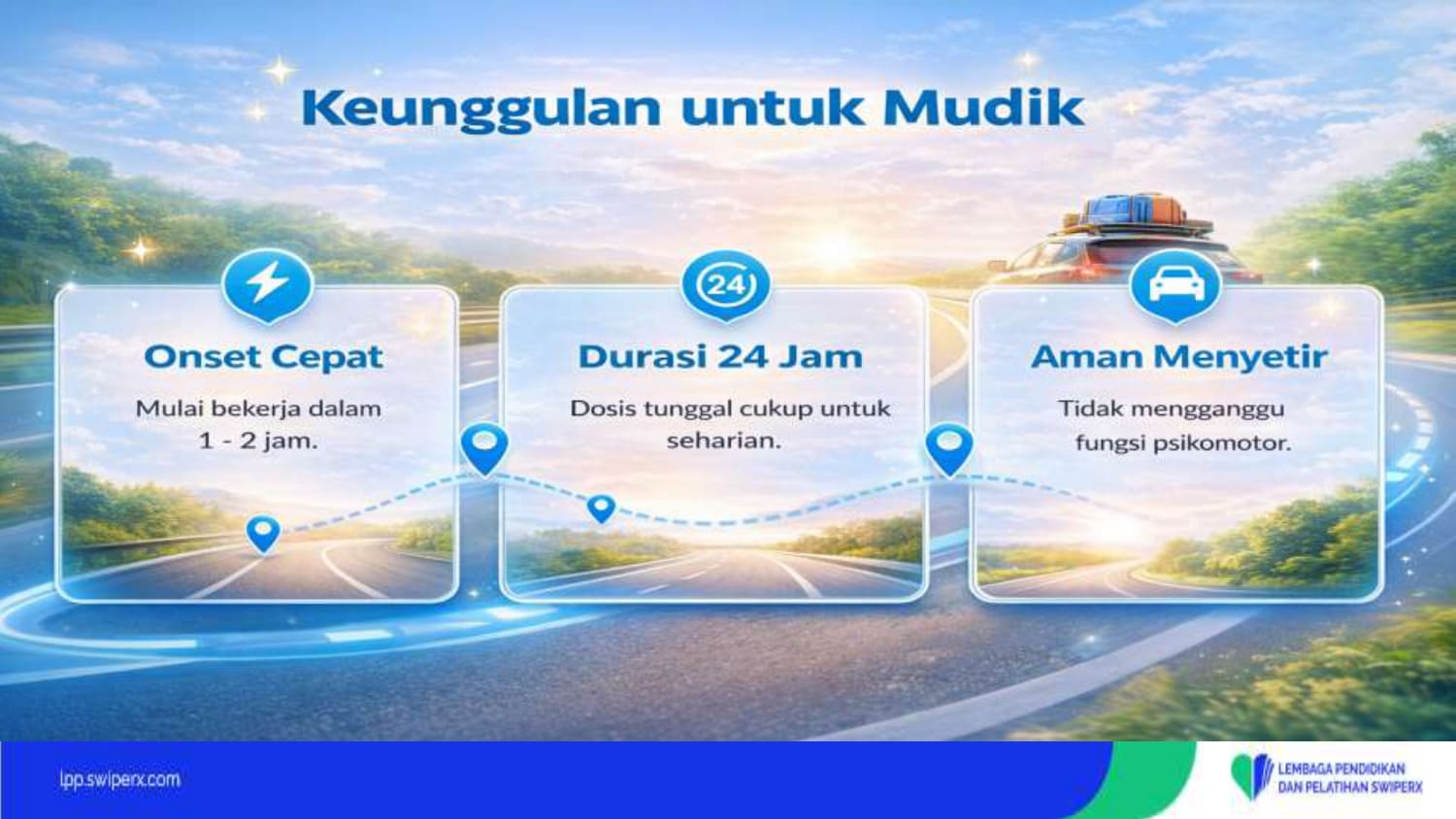 Keunggulan untuk Mudik

24

Onset Cepat

Mulai bekerja dalam 1 - 2 jam.

Durasi 24 Jam

Dosis tunggal cukup untuk seharian.

Aman Menyetir

Tidak mengganggu fungsi psikomotor.

lpp.swiperx.com

LEMBAGA PENDIDIKAN DAN PELATIHAN SWIPERX